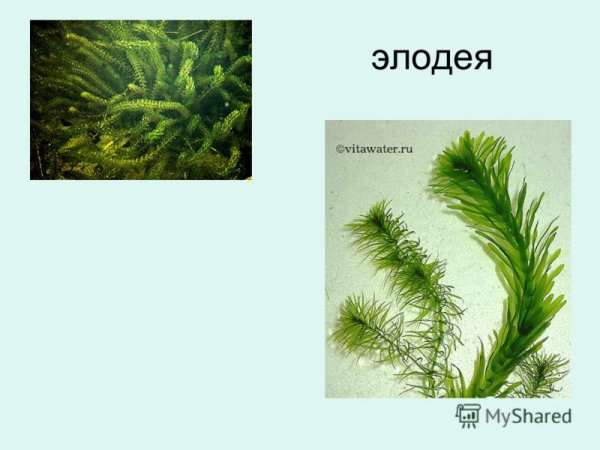 элодея

©vitawater.ru

MyShared